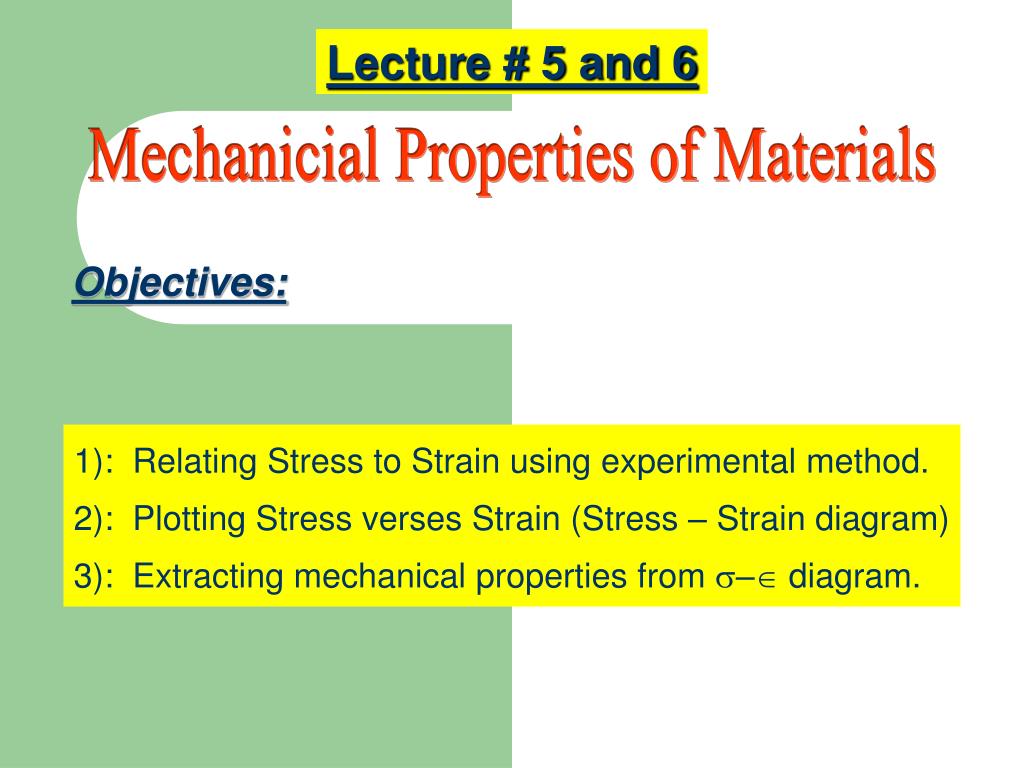 Lecture # 5 and 6

Mechanicial Properties of Materials

Objectives:

1): Relating Stress to Strain using experimental method.

2): Plotting Stress verses Strain (Stress – Strain diagram)

3): Extracting mechanical properties from $\sigma - \in$ diagram.